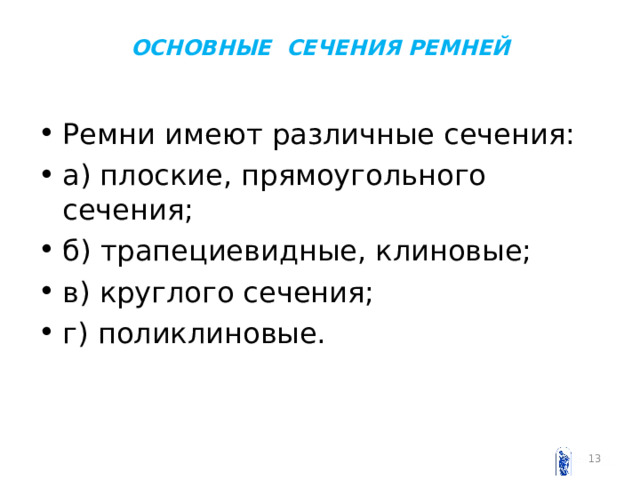 ОСНОВНЫЕ СЕЧЕНИЯ РЕМНЕЙ

• Ремни имеют различные сечения:
• а) плоские, прямоугольного сечения;
• б) трапециевидные, клиновые;
• в) круглого сечения;
• г) поликлиновые.

13